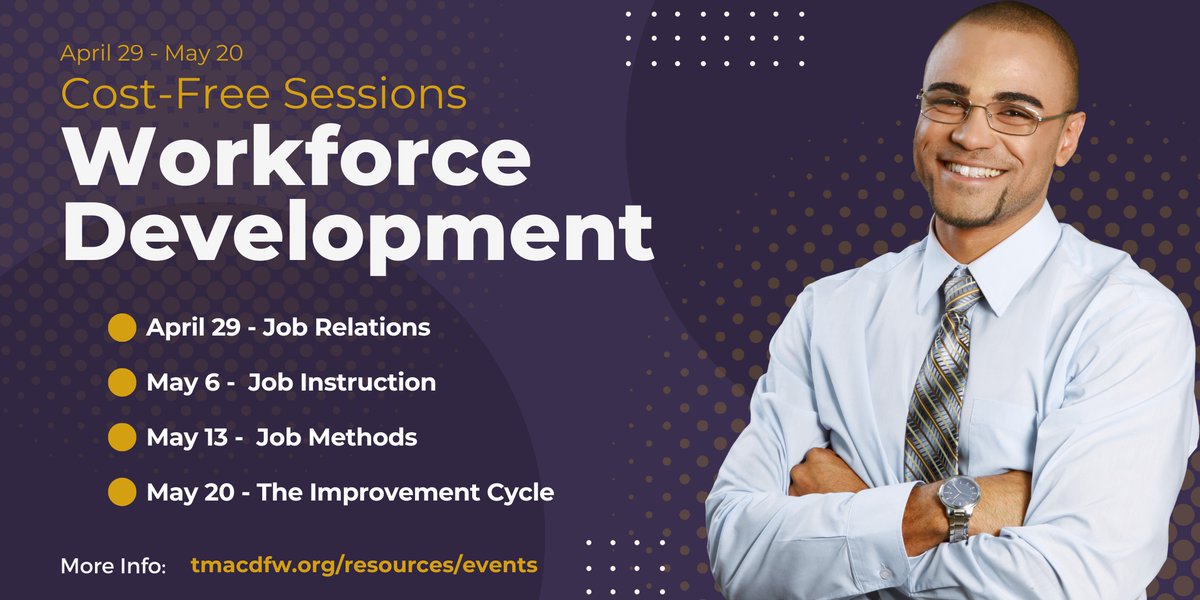 April 29 - May 20
Cost-Free Sessions
Workforce Development

April 29 - Job Relations
May 6 - Job Instruction
May 13 - Job Methods
May 20 - The Improvement Cycle

More Info: tmacdfw.org/resources/events